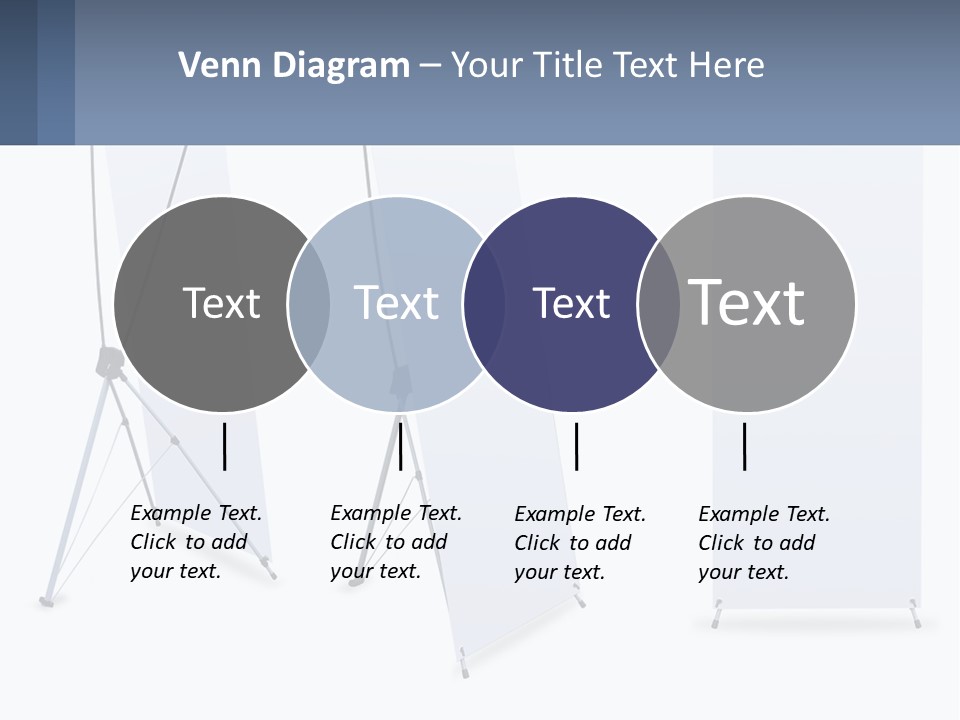 Venn Diagram – Your Title Text Here

Text

Text

Text

Text

Example Text. Click to add your text.

Example Text. Click to add your text.

Example Text. Click to add your text.

Example Text. Click to add your text.